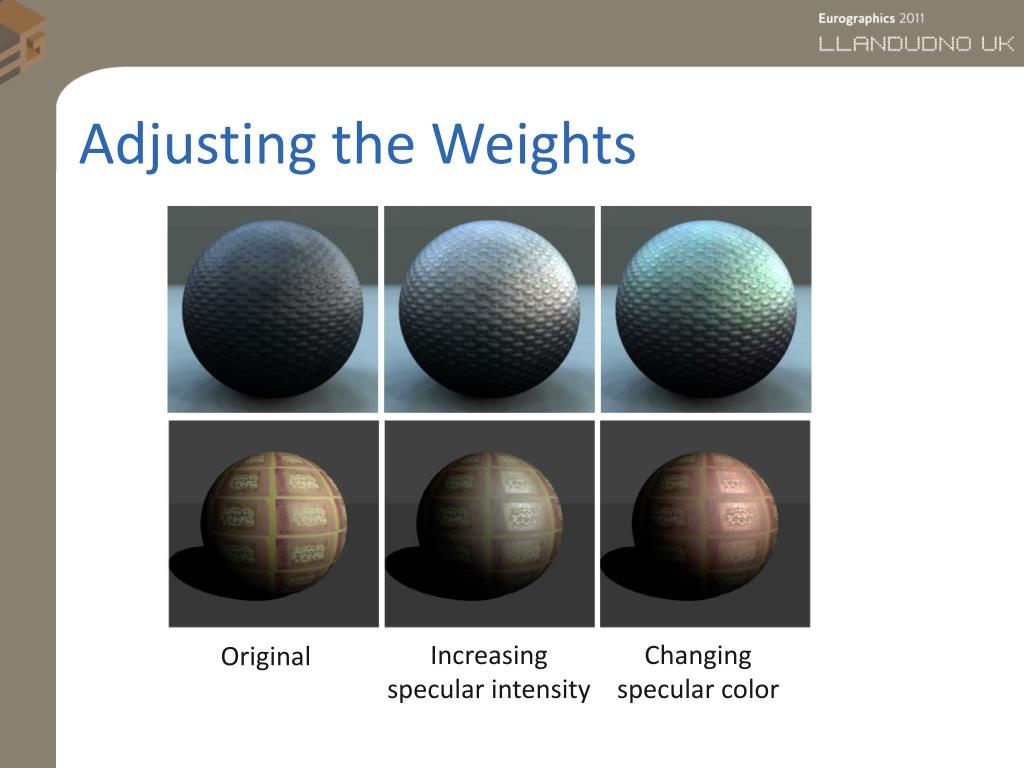 Eurographics 2011
LLANDUDNO UK

Adjusting the Weights

Original

Increasing specular intensity

Changing specular color